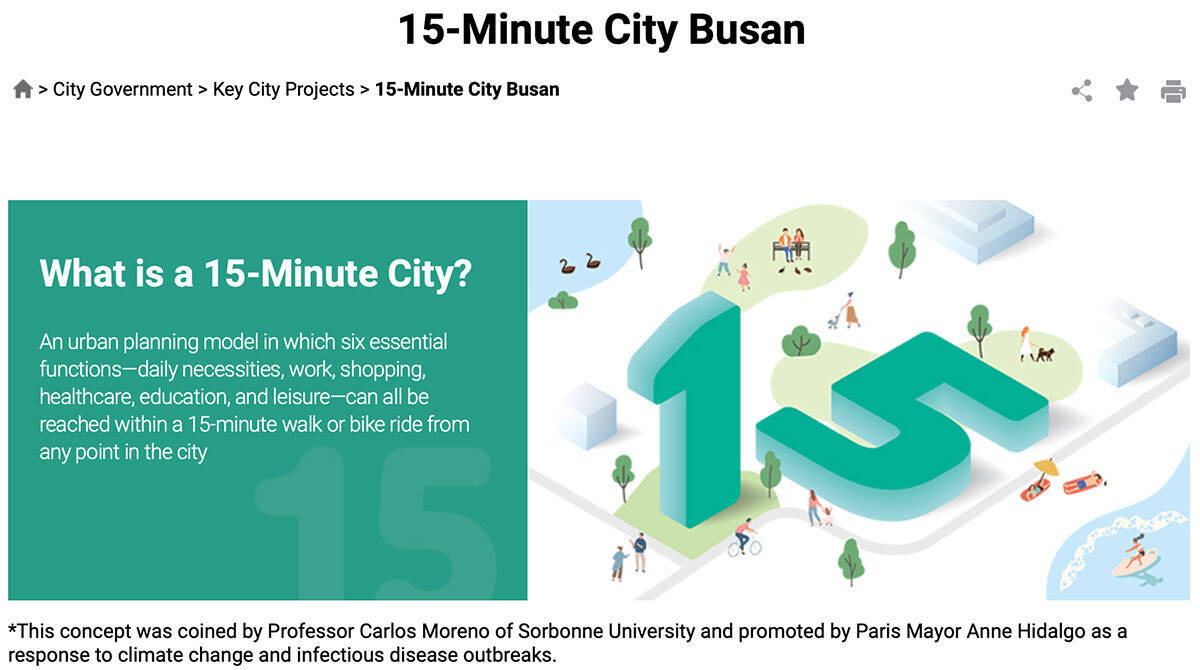 15-Minute City Busan

> City Government > Key City Projects > 15-Minute City Busan

What is a 15-Minute City?

An urban planning model in which six essential functions—daily necessities, work, shopping, healthcare, education, and leisure—can all be reached within a 15-minute walk or bike ride from any point in the city

15

15

*This concept was coined by Professor Carlos Moreno of Sorbonne University and promoted by Paris Mayor Anne Hidalgo as a response to climate change and infectious disease outbreaks.